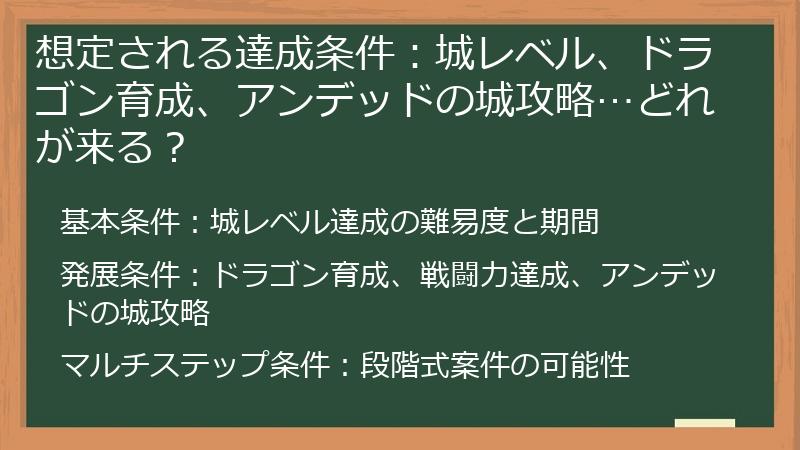 想定される達成条件：城レベル、ドラゴン育成、アンデッドの城攻略…どれが来る？

基本条件：城レベル達成の難易度と期間

発展条件：ドラゴン育成、戦闘力達成、アンデッドの城攻略

マルチステップ条件：段階式案件の可能性